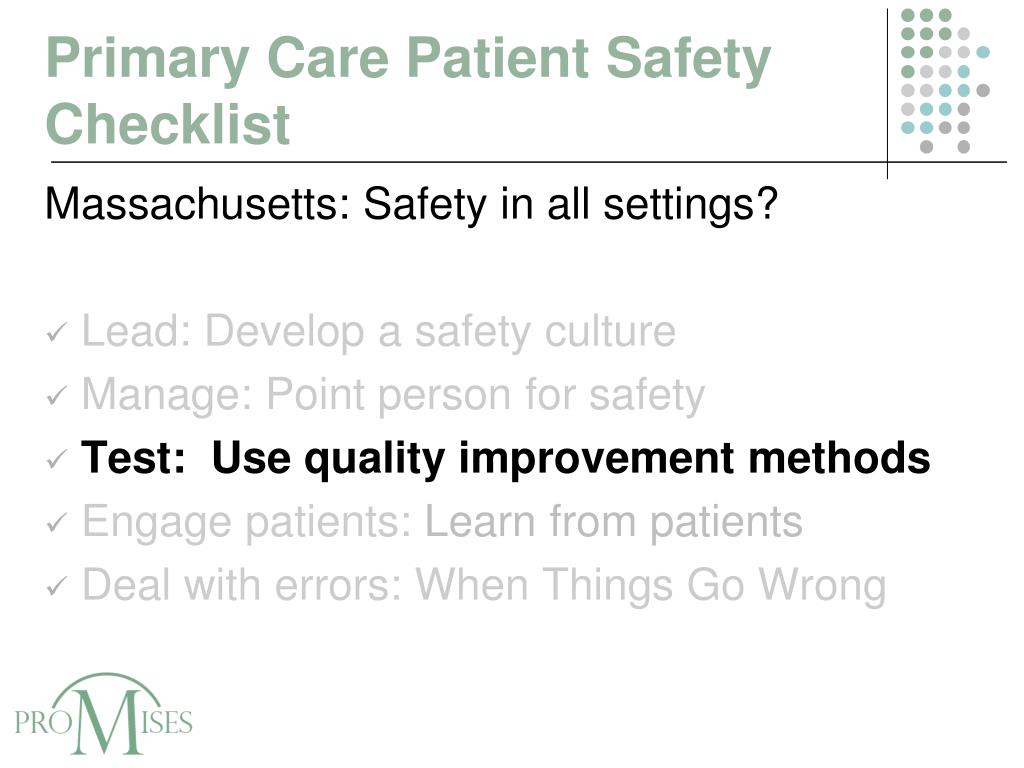 Primary Care Patient Safety Checklist

Massachusetts: Safety in all settings?

✓ Lead: Develop a safety culture
✓ Manage: Point person for safety
✓ Test: Use quality improvement methods
✓ Engage patients: Learn from patients
✓ Deal with errors: When Things Go Wrong

PROMISES